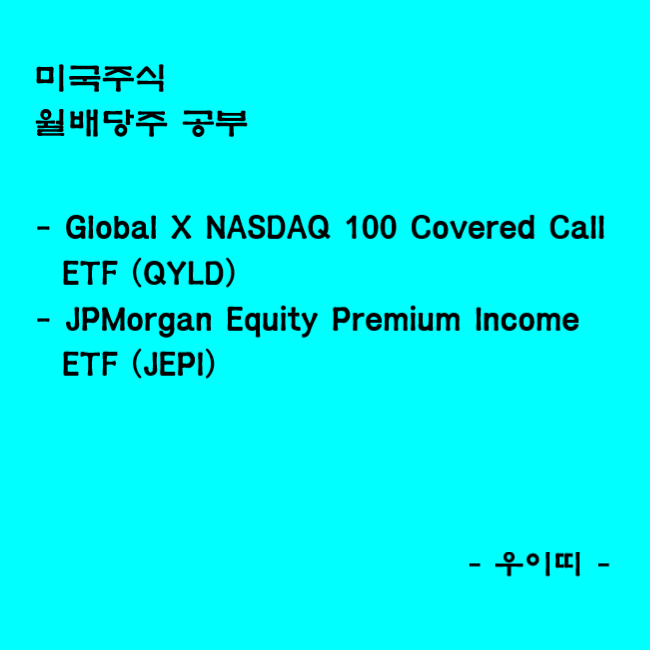 미국주식
월배당주 공부

- Global X NASDAQ 100 Covered Call ETF (QYLD)
- JPMorgan Equity Premium Income ETF (JEPI)

- 우이띠 -